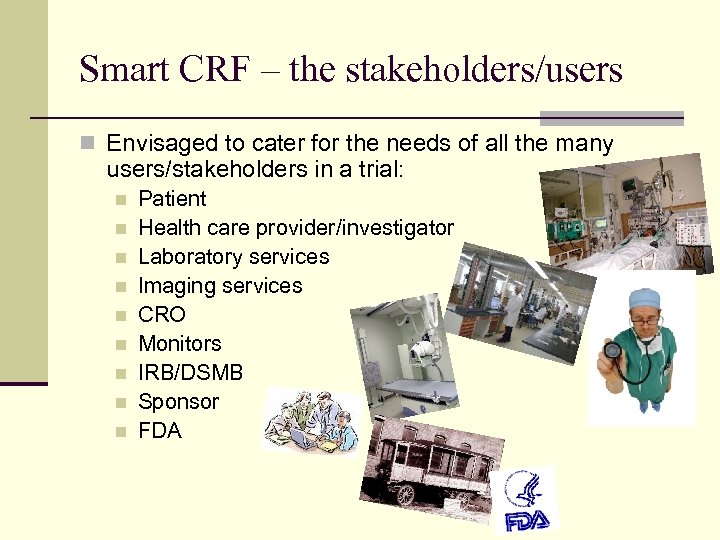 Smart CRF – the stakeholders/users

Envisaged to cater for the needs of all the many users/stakeholders in a trial:

Patient
Health care provider/investigator
Laboratory services
Imaging services
CRO
Monitors
IRB/DSMB
Sponsor
FDA

FDA